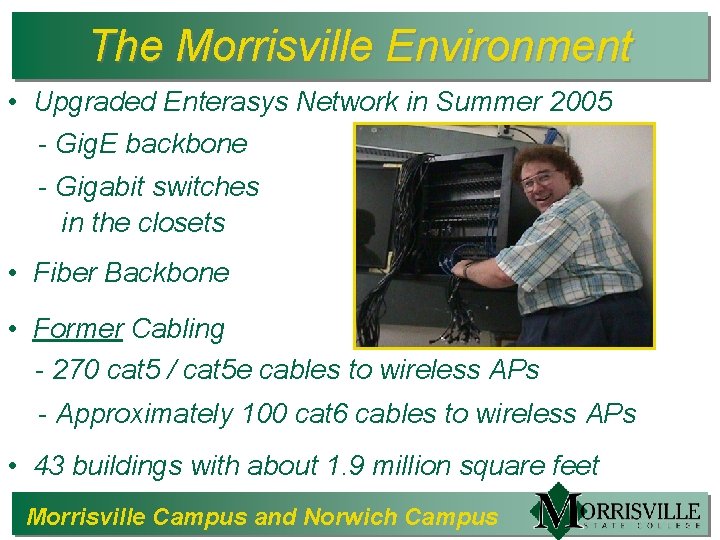 The Morrisville Environment

• Upgraded Enterasys Network in Summer 2005

- GigE backbone

- Gigabit switches in the closets

• Fiber Backbone

• Former Cabling

- 270 cat5 / cat5e cables to wireless APs

- Approximately 100 cat6 cables to wireless APs

• 43 buildings with about 1.9 million square feet

Morrisville Campus and Norwich Campus

MORRISVILLE STATE COLLEGE